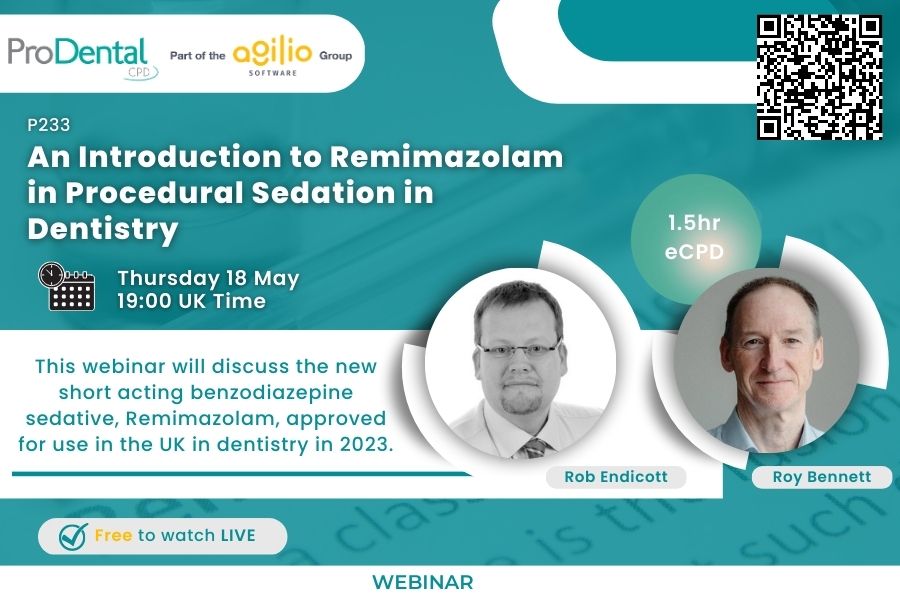 ProDental CPD

Part of the agilio SOFTWARE Group

P233

An Introduction to Remimazolam in Procedural Sedation in Dentistry

Thursday 18 May
19:00 UK Time

1.5hr eCPD

This webinar will discuss the new short acting benzodiazepine sedative, Remimazolam, approved for use in the UK in dentistry in 2023.

Rob Endicott

Roy Bennett

Free to watch LIVE

WEBINAR